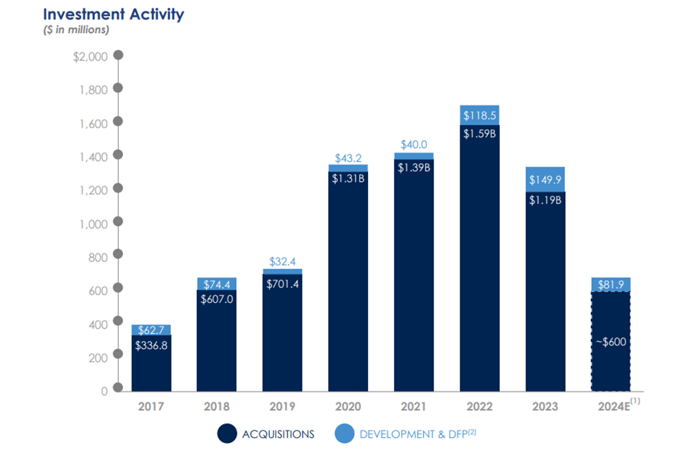 Investment Activity
($ in millions)

$2,000
1,800
1,600
1,400
1,200
1,000
800
600
400
200
0

$62.7
$336.8
$74.4
$607.0
$32.4
$701.4
$43.2
$1.31B
$40.0
$1.39B
$118.5
$1.59B
$149.9
$1.19B
$81.9
~$600

2017
2018
2019
2020
2021
2022
2023
2024E$^{(1)}$

ACQUISITIONS
DEVELOPMENT & DFP$^{(2)}$